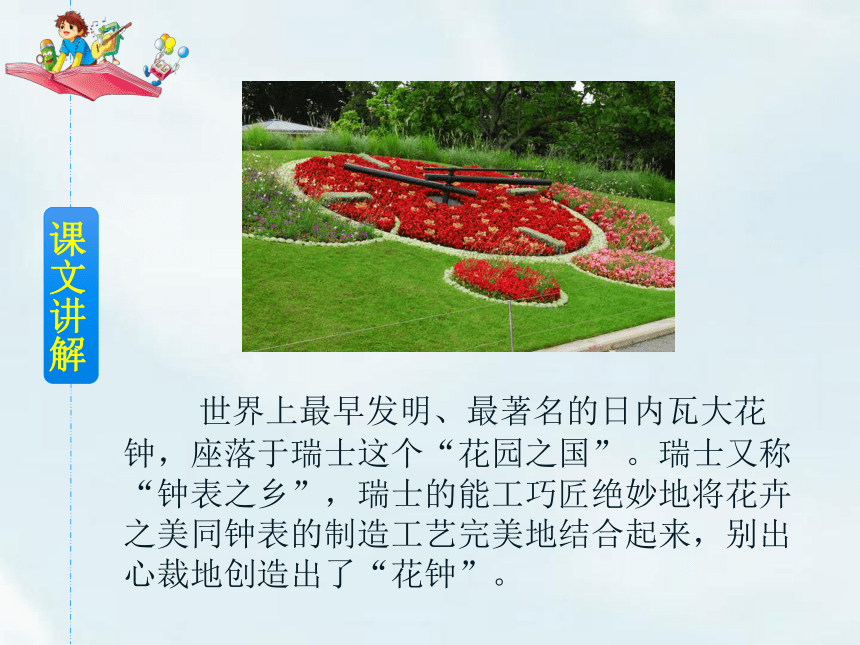 课文讲解

世界上最早发明、最著名的日内瓦大花钟，座落于瑞士这个“花园之国”。瑞士又称“钟表之乡”，瑞士的能工巧匠绝妙地将花卉之美同钟表的制造工艺完美地结合起来，别出心裁地创造出了“花钟”。